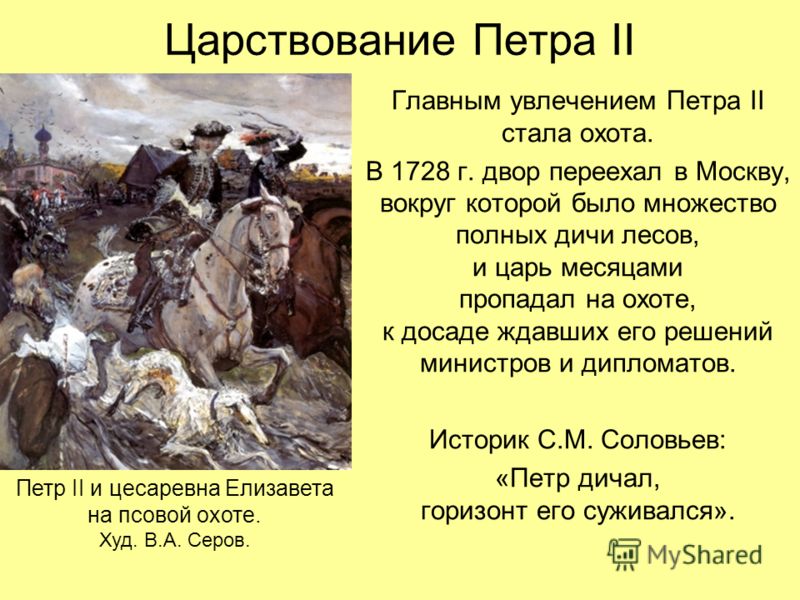 Царствование Петра II

Главным увлечением Петра II стала охота.

В 1728 г. двор переехал в Москву, вокруг которой было множество полных дичи лесов, и царь месяцами пропадал на охоте, к досаде ждавших его решений министров и дипломатов.

Историк С.М. Соловьев:
«Петр дичал, горизонт его суживался».

Петр II и цесаревна Елизавета на псовой охоте.
Худ. В.А. Серов.

MyShared